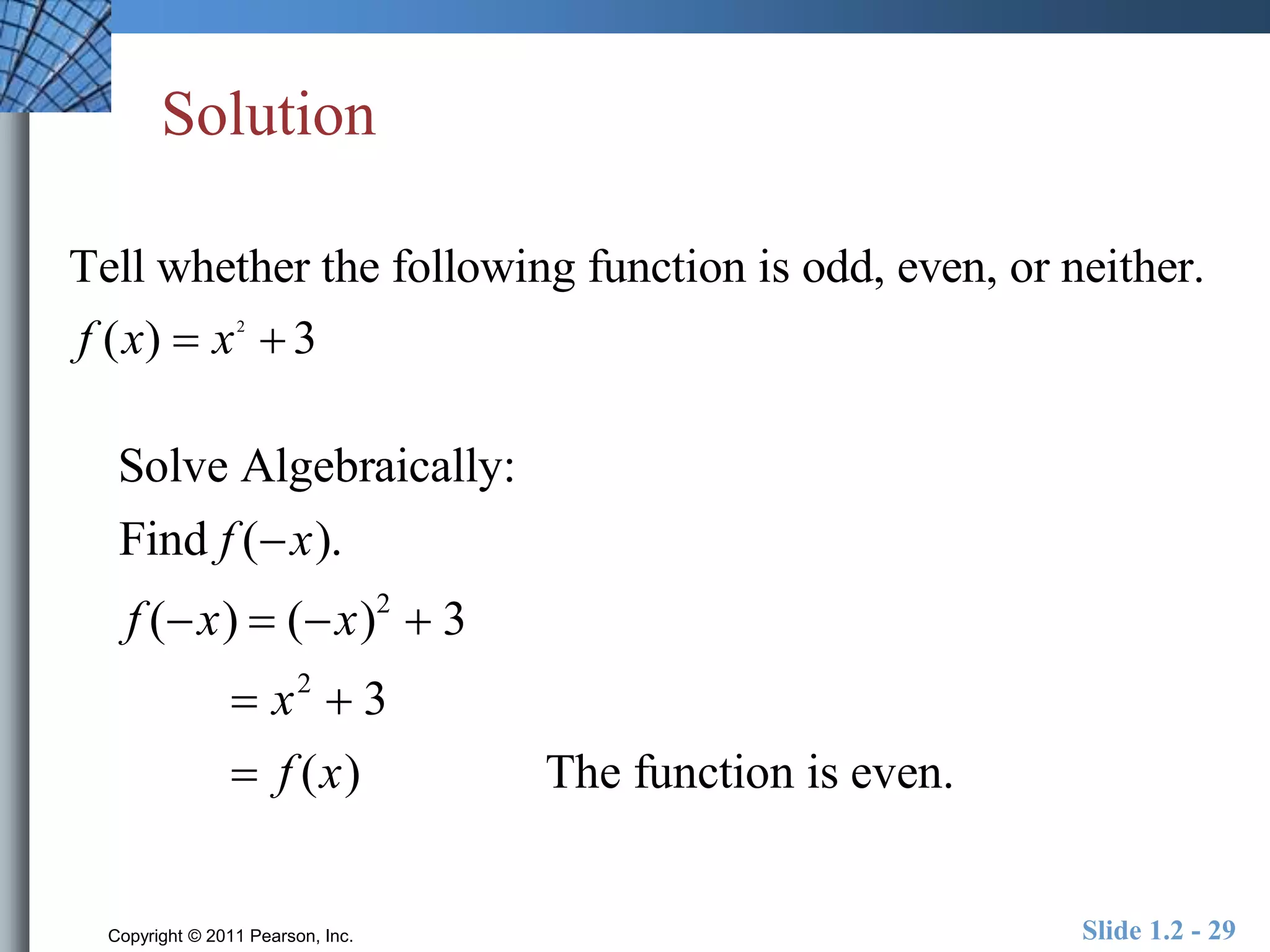 Solution

Tell whether the following function is odd, even, or neither.

$f(x) = x^2 + 3$

Solve Algebraically:

Find $f(-x)$.

$f(-x) = (-x)^2 + 3$

$= x^2 + 3$

$= f(x)$ The function is even.

Copyright © 2011 Pearson, Inc.

Slide 1.2 - 29